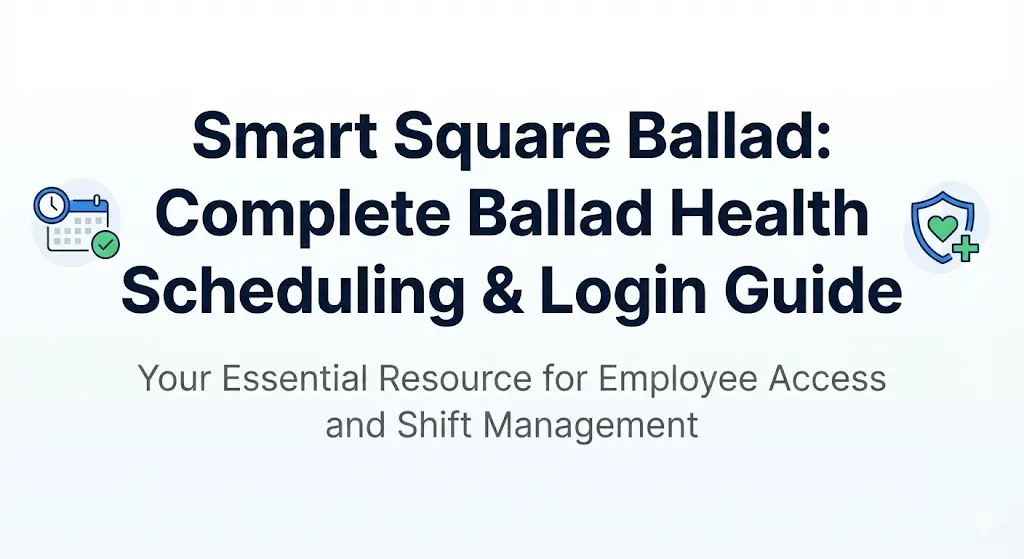 Smart Square Ballad: Complete Ballad Health Scheduling & Login Guide

Your Essential Resource for Employee Access and Shift Management